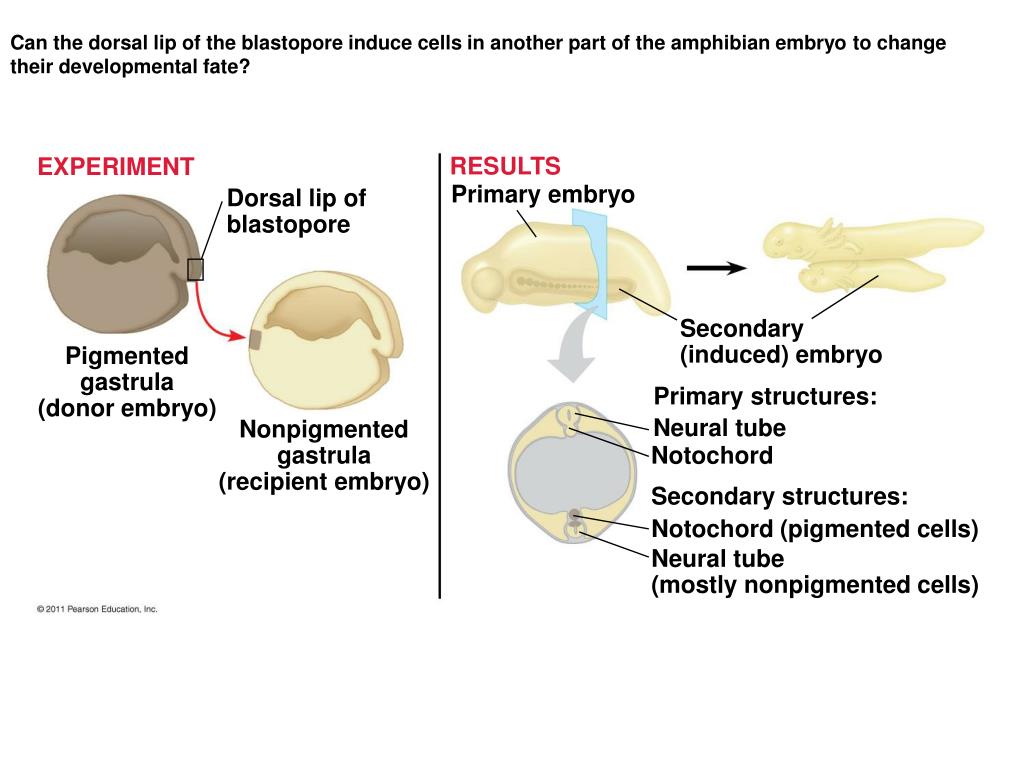 Can the dorsal lip of the blastopore induce cells in another part of the amphibian embryo to change their developmental fate?

EXPERIMENT

Dorsal lip of blastopore

Pigmented gastrula (donor embryo)

Nonpigmented gastrula (recipient embryo)

RESULTS

Primary embryo

Secondary (induced) embryo

Primary structures:
Neural tube
Notochord

Secondary structures:
Notochord (pigmented cells)
Neural tube (mostly nonpigmented cells)

© 2011 Pearson Education, Inc.